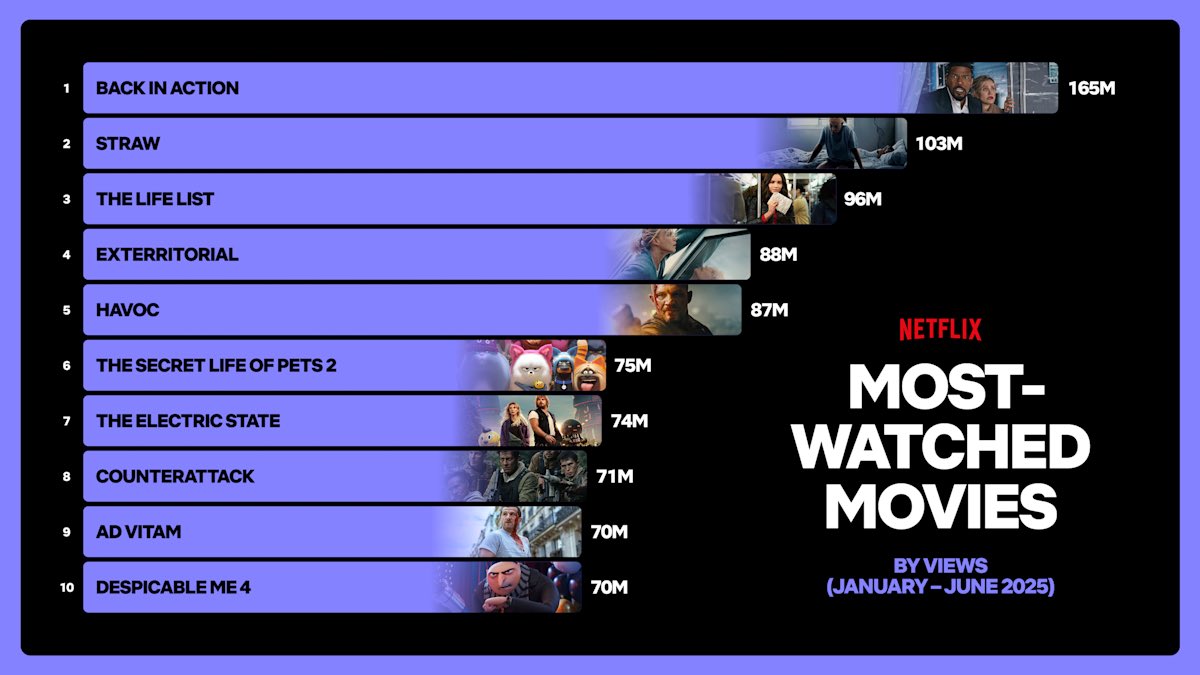 1 BACK IN ACTION 165M

2 STRAW 103M

3 THE LIFE LIST 96M

4 EXTERRITORIAL 88M

5 HAVOC 87M

6 THE SECRET LIFE OF PETS 2 75M

7 THE ELECTRIC STATE 74M

8 COUNTERATTACK 71M

9 AD VITAM 70M

10 DESPICABLE ME 4 70M

NETFLIX

MOST-WATCHED MOVIES

BY VIEWS
(JANUARY – JUNE 2025)